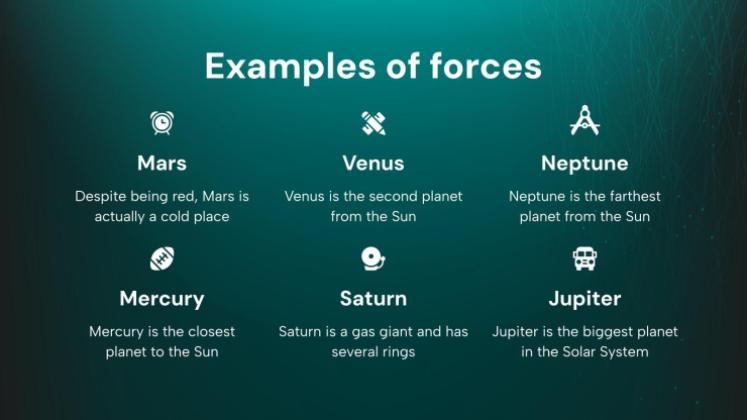 Examples of forces

Mars

Despite being red, Mars is actually a cold place

Venus

Venus is the second planet from the Sun

Neptune

Neptune is the farthest planet from the Sun

Mercury

Mercury is the closest planet to the Sun

Saturn

Saturn is a gas giant and has several rings

Jupiter

Jupiter is the biggest planet in the Solar System